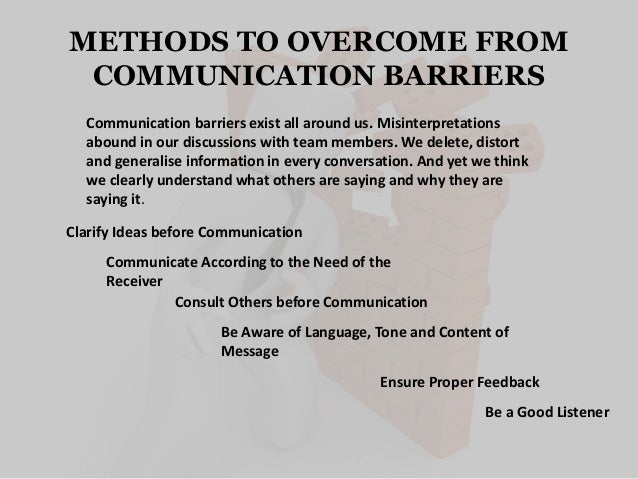 METHODS TO OVERCOME FROM COMMUNICATION BARRIERS

Communication barriers exist all around us. Misinterpretations abound in our discussions with team members. We delete, distort and generalise information in every conversation. And yet we think we clearly understand what others are saying and why they are saying it.

Clarify Ideas before Communication

Communicate According to the Need of the Receiver

Consult Others before Communication

Be Aware of Language, Tone and Content of Message

Ensure Proper Feedback

Be a Good Listener